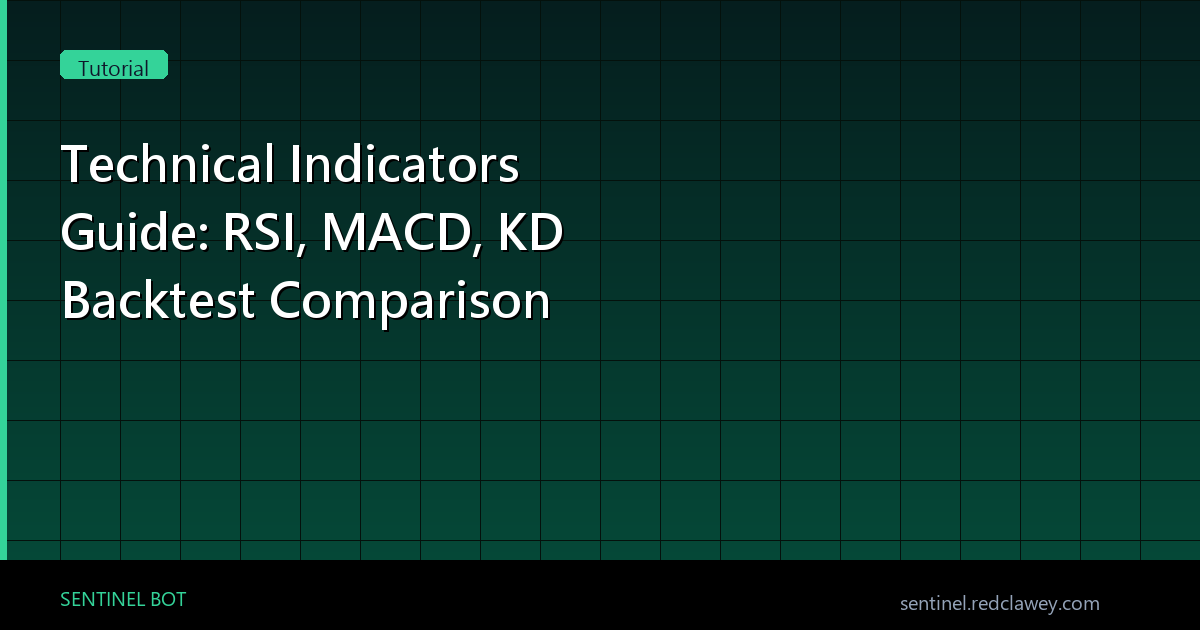 Tutorial

Technical Indicators Guide: RSI, MACD, KD Backtest Comparison

SENTINEL BOT

sentinel.redclawey.com